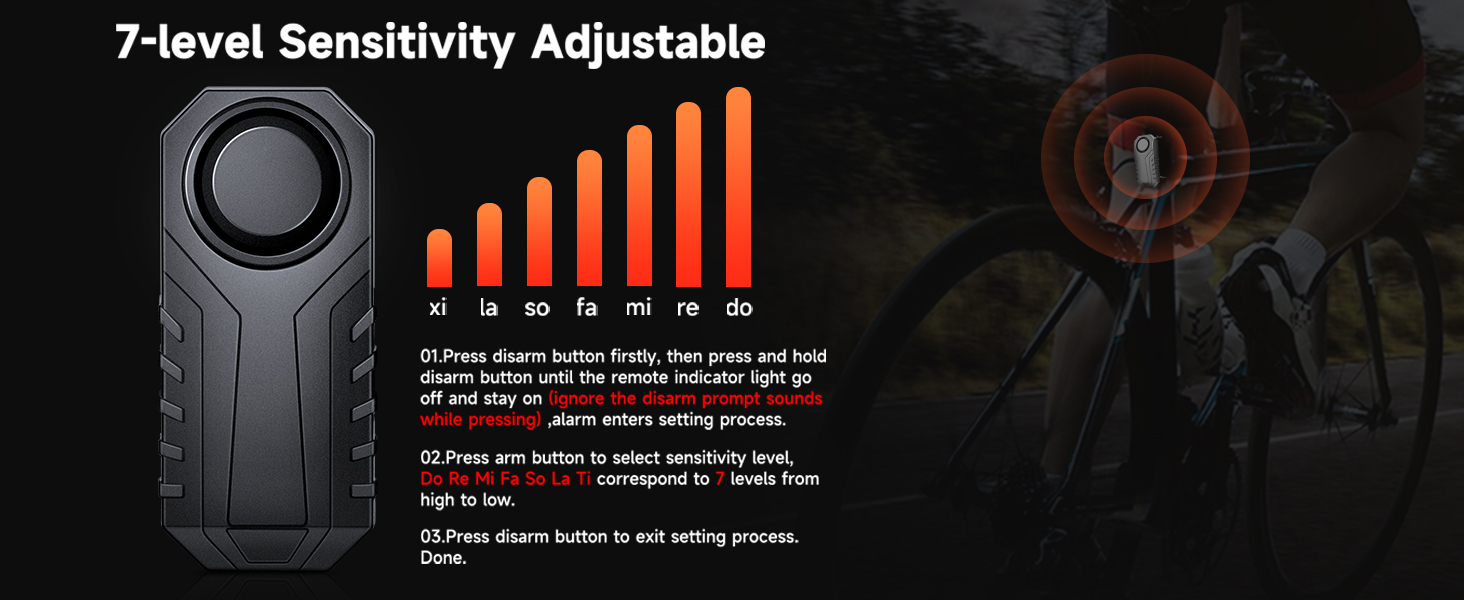 7-level Sensitivity Adjustable

xi la so fa mi re do

01.Press disarm button firstly, then press and hold disarm button until the remote indicator light go off and stay on (ignore the disarm prompt sounds while pressing) ,alarm enters setting process.

02.Press arm button to select sensitivity level, Do Re Mi Fa So La Ti correspond to 7 levels from high to low.

03.Press disarm button to exit setting process. Done.